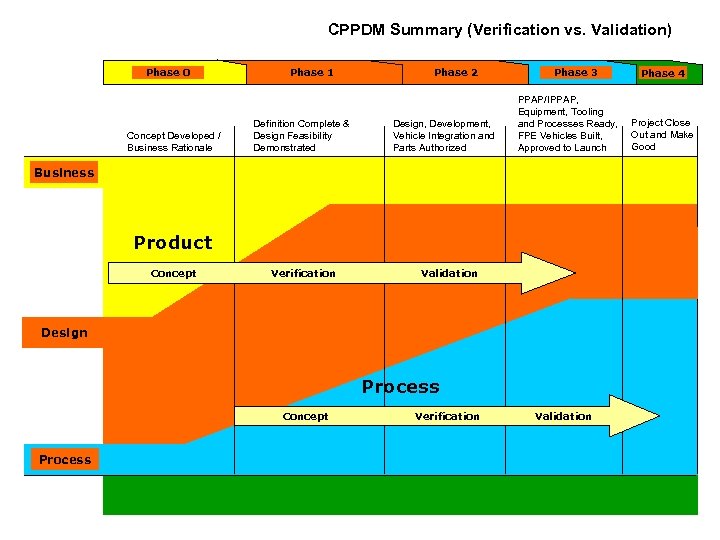 CPPDM Summary (Verification vs. Validation)

Phase 0

Phase 1

Phase 2

Phase 3

Phase 4

Concept Developed / Business Rationale

Definition Complete & Design Feasibility Demonstrated

Design, Development, Vehicle Integration and Parts Authorized

PPAP/IPPAP, Equipment, Tooling and Processes Ready, FPE Vehicles Built, Approved to Launch

Project Close Out and Make Good

Business

Product

Concept

Verification

Validation

Design

Process

Concept

Verification

Validation

Process